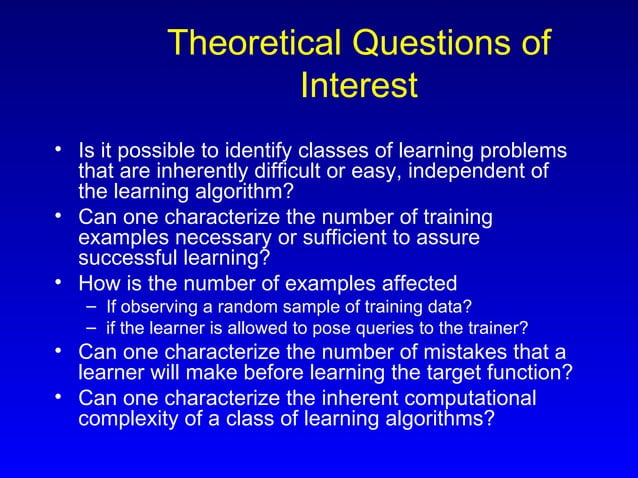 Theoretical Questions of Interest

• Is it possible to identify classes of learning problems that are inherently difficult or easy, independent of the learning algorithm?
• Can one characterize the number of training examples necessary or sufficient to assure successful learning?
• How is the number of examples affected
– If observing a random sample of training data?
– if the learner is allowed to pose queries to the trainer?
• Can one characterize the number of mistakes that a learner will make before learning the target function?
• Can one characterize the inherent computational complexity of a class of learning algorithms?